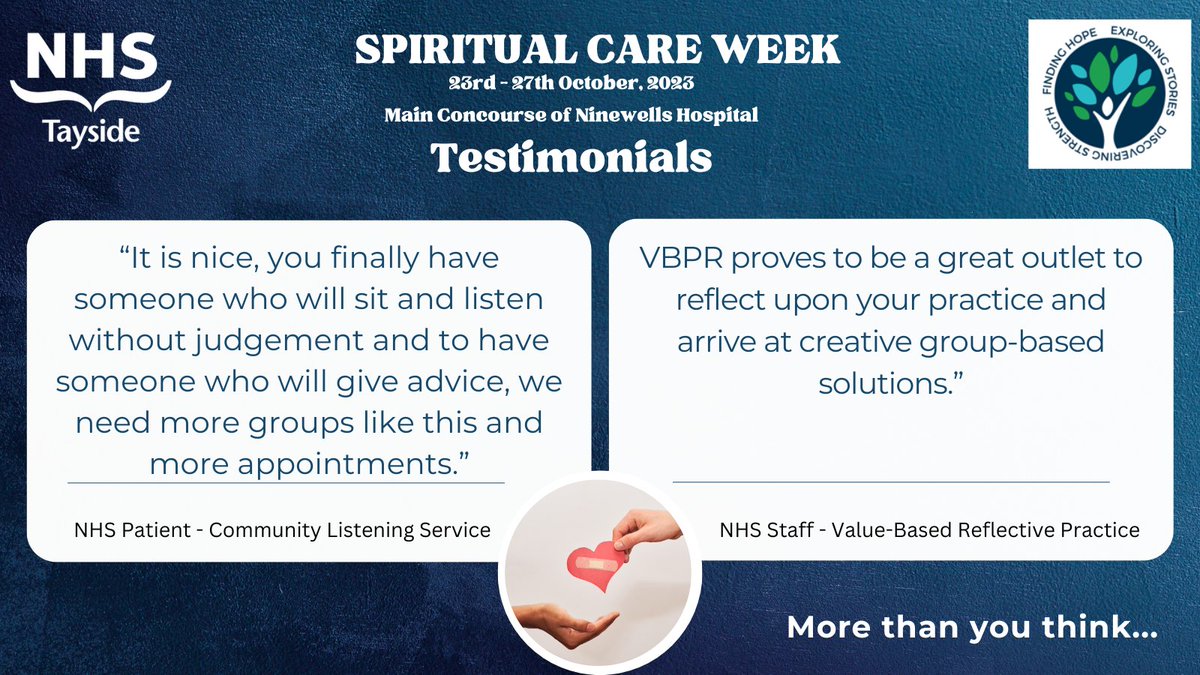 NHS
Tayside

SPIRITUAL CARE WEEK
23rd - 27th October, 2023
Main Concourse of Ninewells Hospital
Testimonials

FINDING HOPE EXPLORING STORIES DISCOVERING STRENGTH

"It is nice, you finally have someone who will sit and listen without judgement and to have someone who will give advice, we need more groups like this and more appointments."

NHS Patient - Community Listening Service

VBPR proves to be a great outlet to reflect upon your practice and arrive at creative group-based solutions."

NHS Staff - Value-Based Reflective Practice

More than you think...